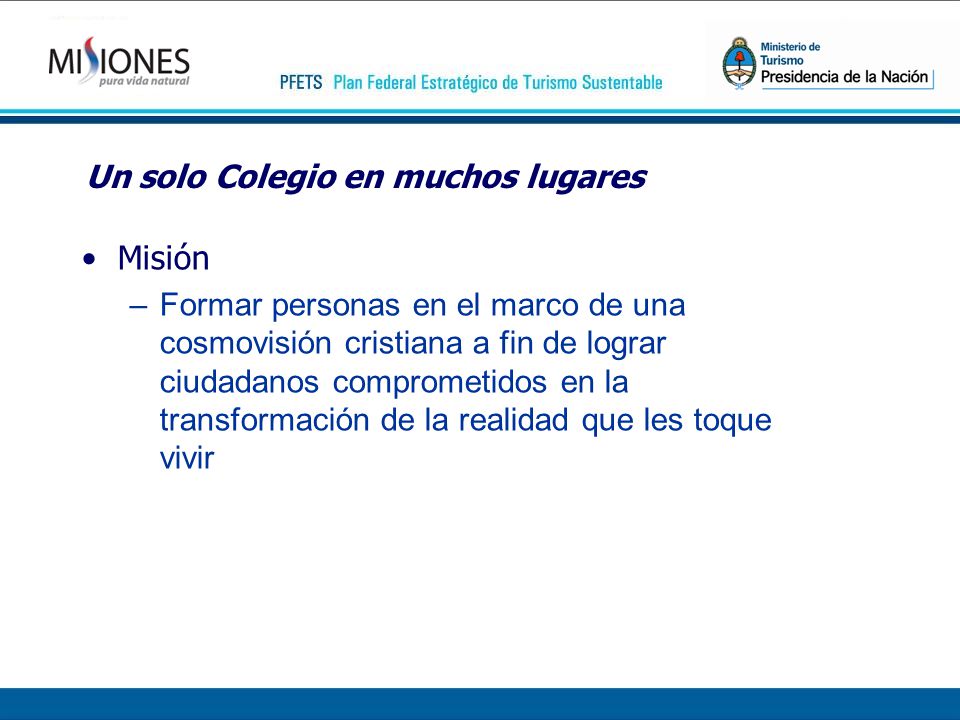 MISIONES
pura vida natural

PFETS Plan Federal Estratégico de Turismo Sustentable

Ministerio de Turismo
Presidencia de la Nación

Un solo Colegio en muchos lugares

• Misión
– Formar personas en el marco de una cosmovisión cristiana a fin de lograr ciudadanos comprometidos en la transformación de la realidad que les toque vivir